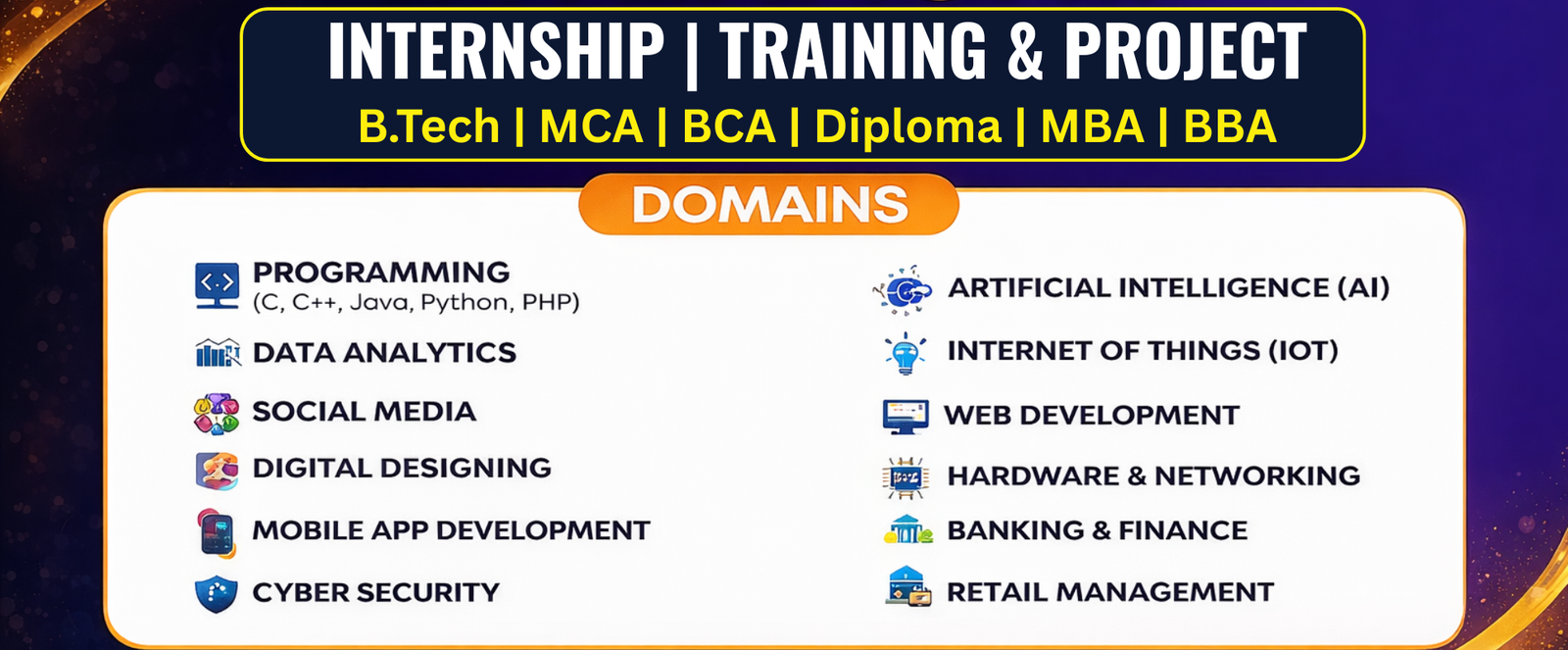 INTERNSHIP | TRAINING & PROJECT

B.Tech | MCA | BCA | Diploma | MBA | BBA

DOMAINS

PROGRAMMING
(C, C++, Java, Python, PHP)

DATA ANALYTICS

SOCIAL MEDIA

DIGITAL DESIGNING

MOBILE APP DEVELOPMENT

CYBER SECURITY

ARTIFICIAL INTELLIGENCE (AI)

INTERNET OF THINGS (IOT)

WEB DEVELOPMENT

HARDWARE & NETWORKING

BANKING & FINANCE

RETAIL MANAGEMENT